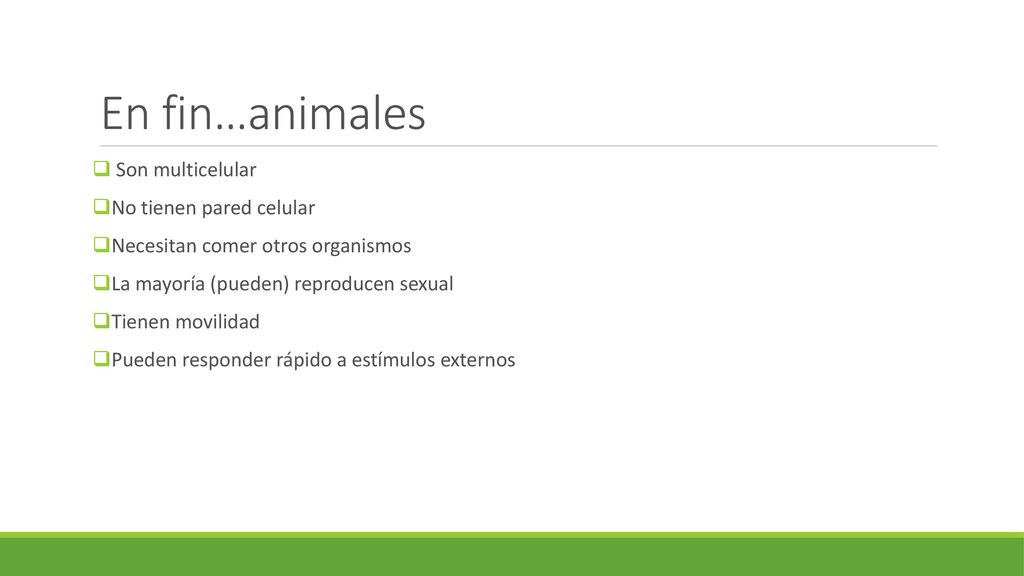 En fin…animales

Son multicelular

No tienen pared celular

Necesitan comer otros organismos

La mayoría (pueden) reproducen sexual

Tienen movilidad

Pueden responder rápido a estímulos externos